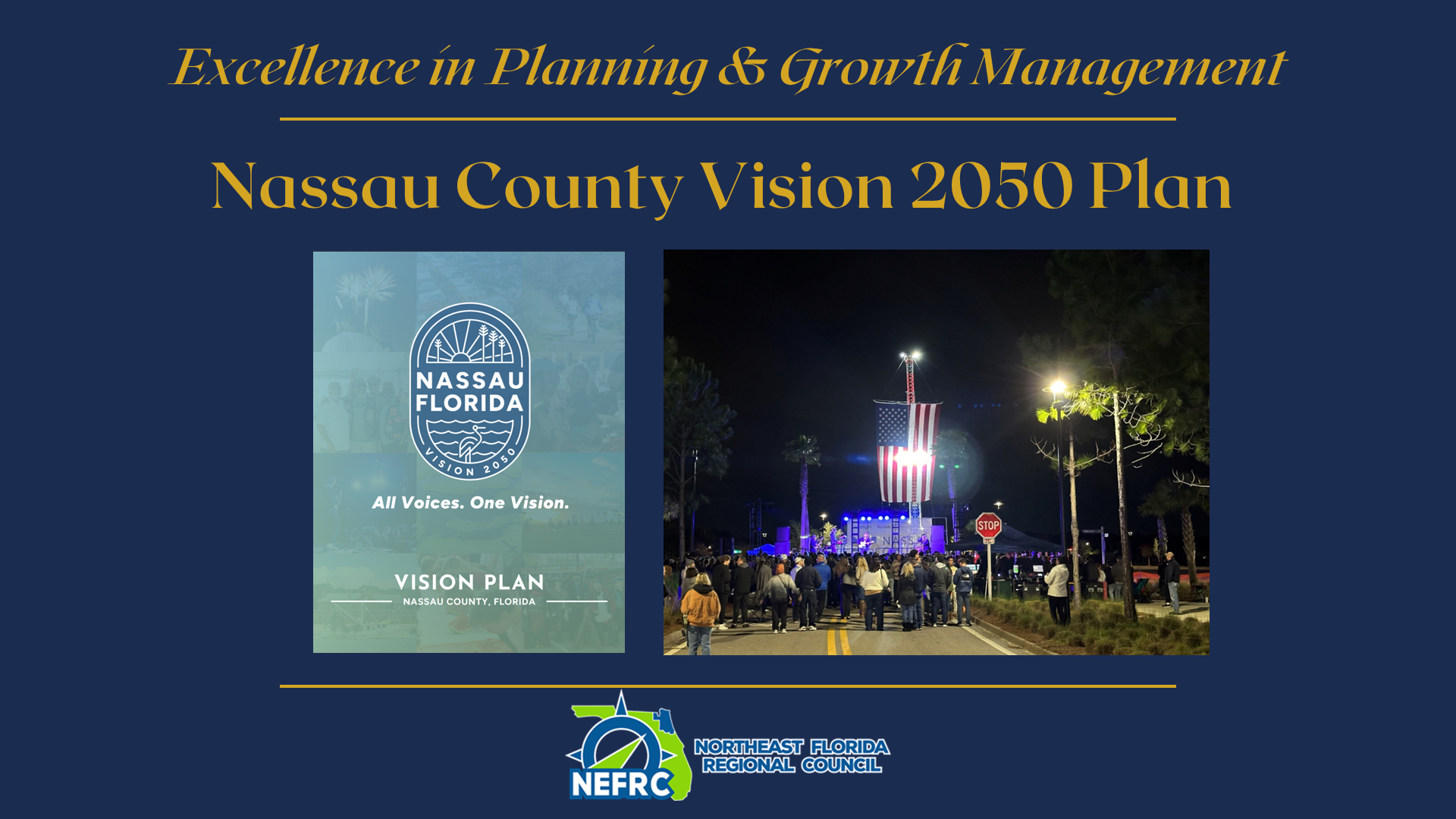 Excellence in Planning & Growth Management

Nassau County Vision 2050 Plan

NASSAU FLORIDA

VISION 2050

All Voices. One Vision.

VISION PLAN

NASSAU COUNTY, FLORIDA

STOP

NEFRC

NORTHEAST FLORIDA REGIONAL COUNCIL